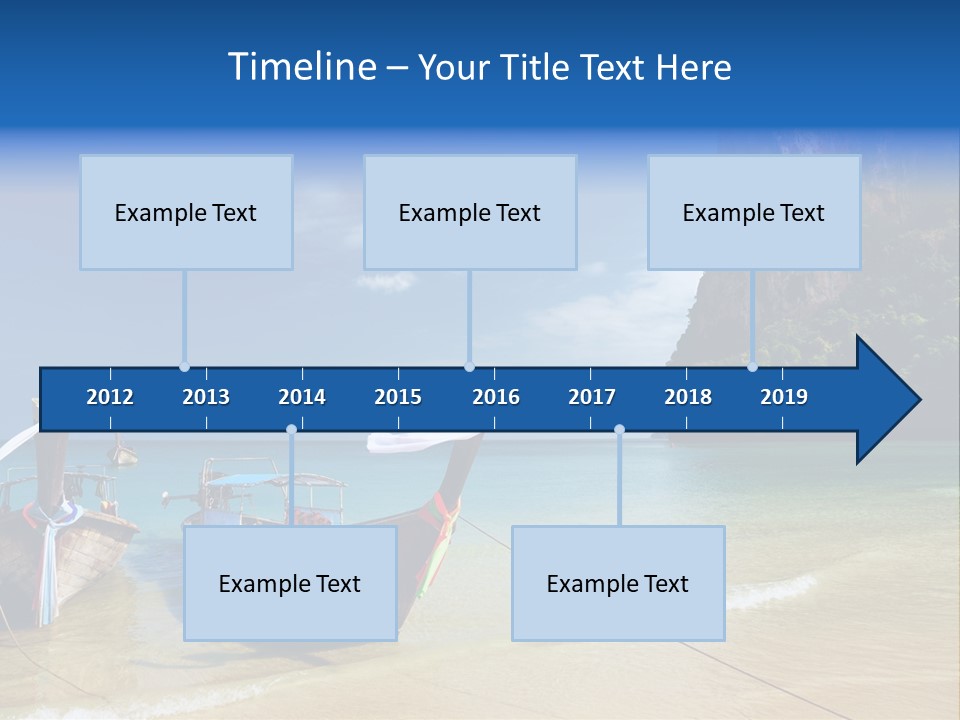 Timeline – Your Title Text Here

Example Text

Example Text

Example Text

2012 2013 2014 2015 2016 2017 2018 2019

Example Text

Example Text